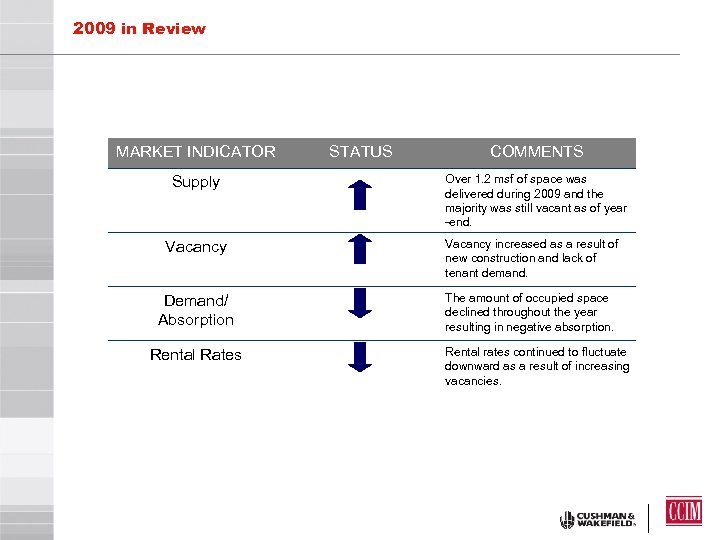 2009 in Review

| MARKET INDICATOR | STATUS | COMMENTS |
|---|---|---|
| Supply | ↑ | Over 1.2 msf of space was delivered during 2009 and the majority was still vacant as of year -end. |
| Vacancy | ↑ | Vacancy increased as a result of new construction and lack of tenant demand. |
| Demand/ Absorption | ↓ | The amount of occupied space declined throughout the year resulting in negative absorption. |
| Rental Rates | ↓ | Rental rates continued to fluctuate downward as a result of increasing vacancies. |

CUSHMAN & WAKEFIELD

CCIM